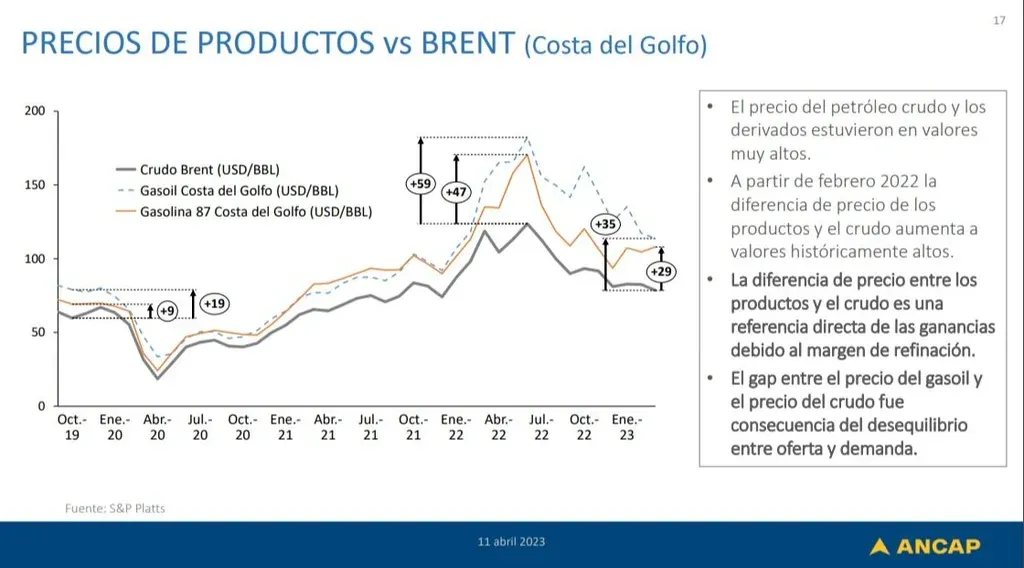 17

PRECIOS DE PRODUCTOS vs BRENT (Costa del Golfo)

200
150
100
50
0

Crudo Brent (USD/BBL)
Gasoil Costa del Golfo (USD/BBL)
Gasolina 87 Costa del Golfo (USD/BBL)

+9
+19
+59
+47
+35
+29

Oct.-19
Ene.-20
Abr.-20
Jul.-20
Oct.-20
Ene.-21
Abr.-21
Jul.-21
Oct.-21
Ene.-22
Abr.-22
Jul.-22
Oct.-22
Ene.-23

• El precio del petróleo crudo y los derivados estuvieron en valores muy altos.
• A partir de febrero 2022 la diferencia de precio de los productos y el crudo aumenta a valores históricamente altos.
• La diferencia de precio entre los productos y el crudo es una referencia directa de las ganancias debido al margen de refinación.
• El gap entre el precio del gasoil y el precio del crudo fue consecuencia del desequilibrio entre oferta y demanda.

Fuente: S&P Platts

11 abril 2023

ANCAP